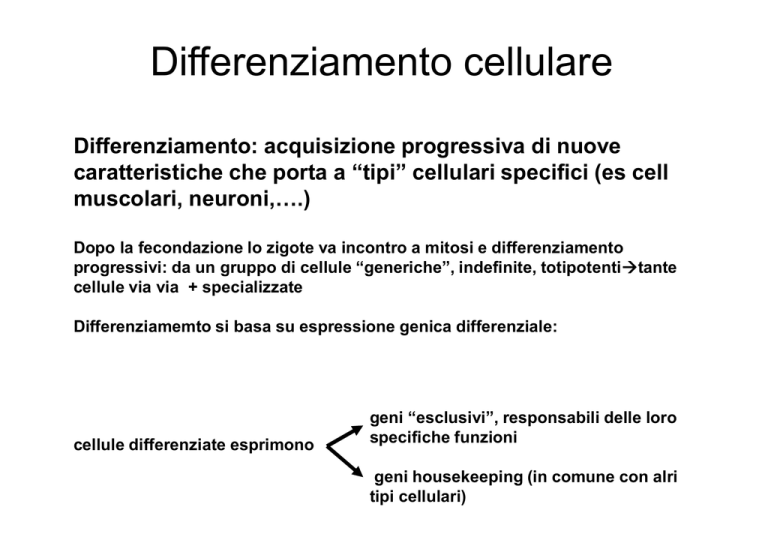 Differenziamento cellulare

Differenziamento: acquisizione progressiva di nuove caratteristiche che porta a “tipi” cellulari specifici (es cell muscolari, neuroni,….)

Dopo la fecondazione lo zigote va incontro a mitosi e differenziamento progressivi: da un gruppo di cellule “generiche”, indefinite, totipotenti→tante cellule via via + specializzate

Differenziamemto si basa su espressione genica differenziale:

cellule differenziate esprimono

geni “esclusivi”, responsabili delle loro specifiche funzioni

geni housekeeping (in comune con alri tipi cellulari)